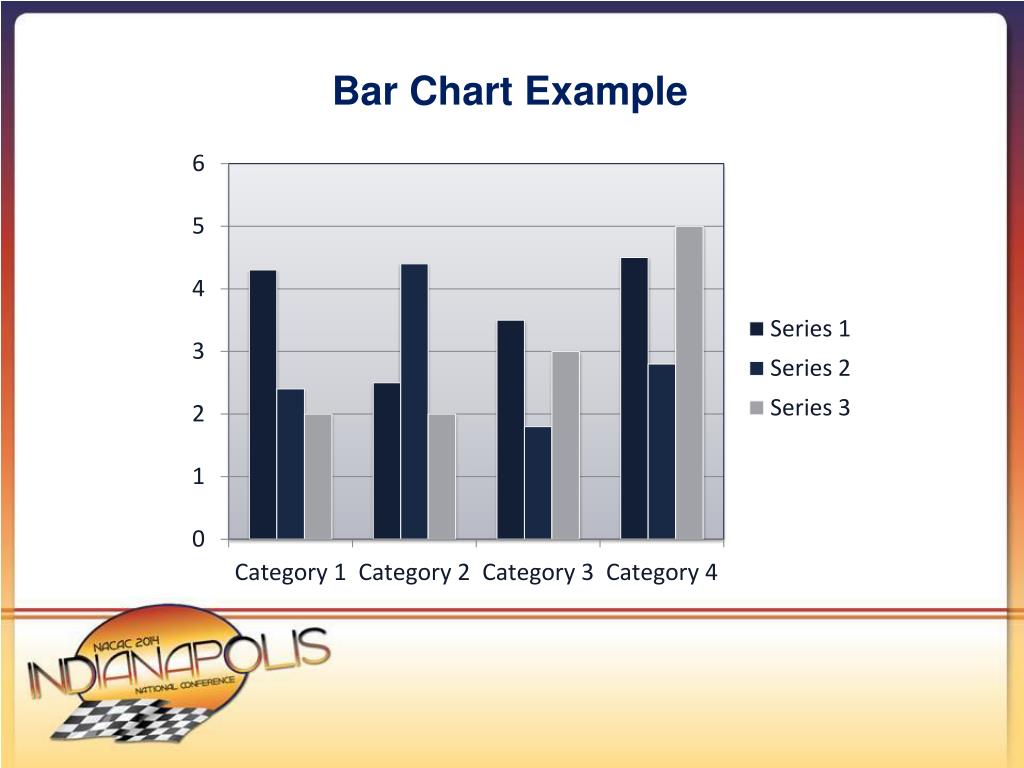 Bar Chart Example

6
5
4
3
2
1
0

Category 1 Category 2 Category 3 Category 4

Series 1
Series 2
Series 3

NACAC 2014
INDIANAPOLIS
NATIONAL CONFERENCE